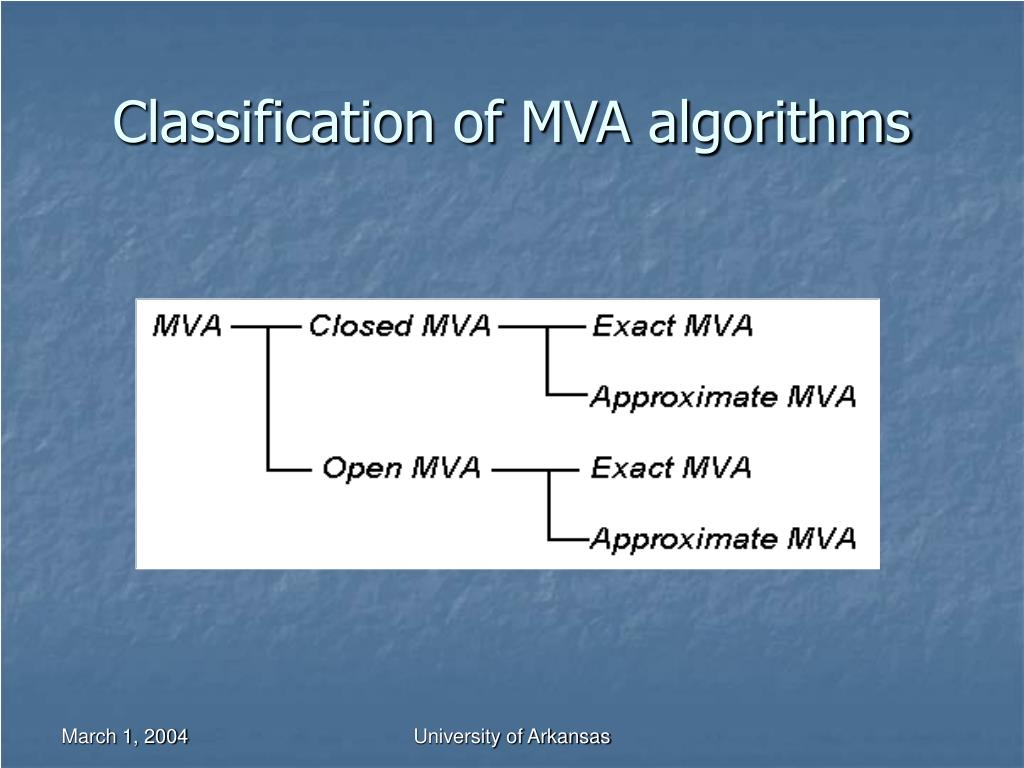 Classification of MVA algorithms

MVA
Closed MVA
Exact MVA
Approximate MVA
Open MVA
Exact MVA
Approximate MVA

March 1, 2004

University of Arkansas